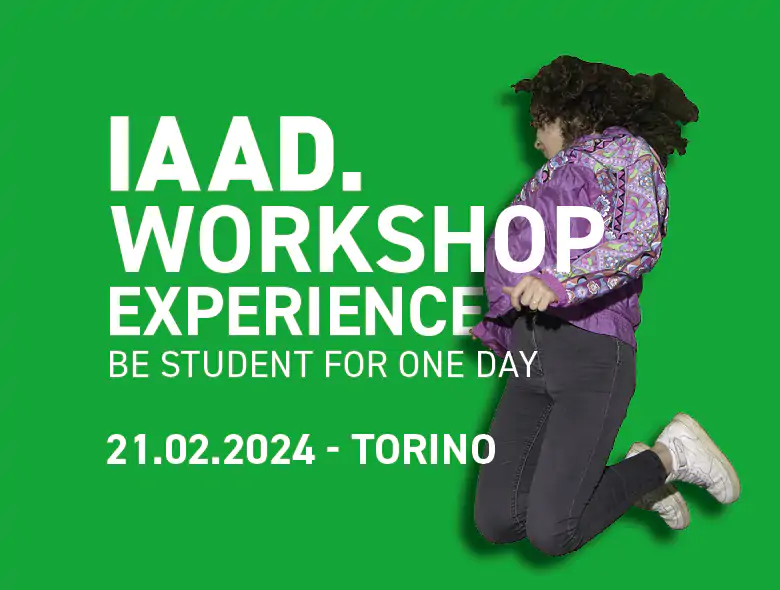 IAAD.
WORKSHOP
EXPERIENCE
BE STUDENT FOR ONE DAY

21.02.2024 - TORINO